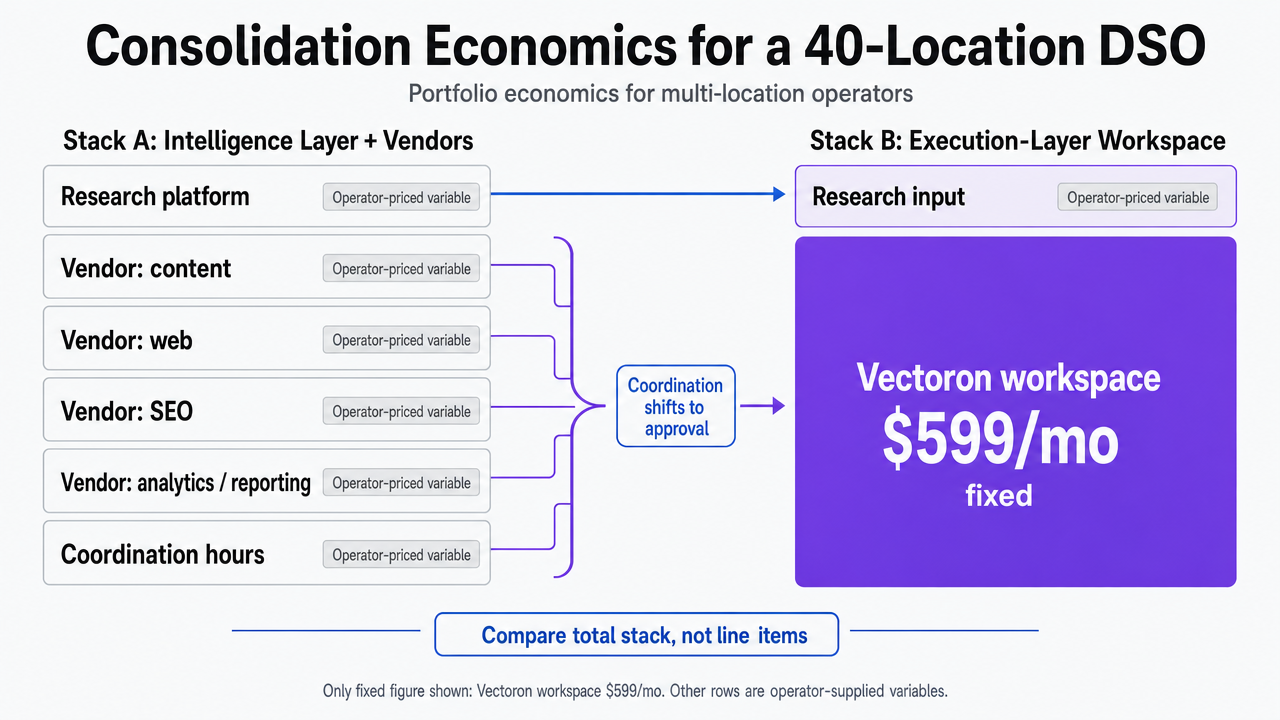 Consolidation Economics for a 40-Location DSO

Portfolio economics for multi-location operators

Stack A: Intelligence Layer + Vendors

Research platform Operator-priced variable

Vendor: content Operator-priced variable

Vendor: web Operator-priced variable

Vendor: SEO Operator-priced variable

Vendor: analytics / reporting Operator-priced variable

Coordination hours Operator-priced variable

Coordination shifts to approval

Stack B: Execution-Layer Workspace

Research input Operator-priced variable

Vectoron workspace
\$599/mo
fixed

Compare total stack, not line items

Only fixed figure shown: Vectoron workspace \$599/mo. Other rows are operator-supplied variables.